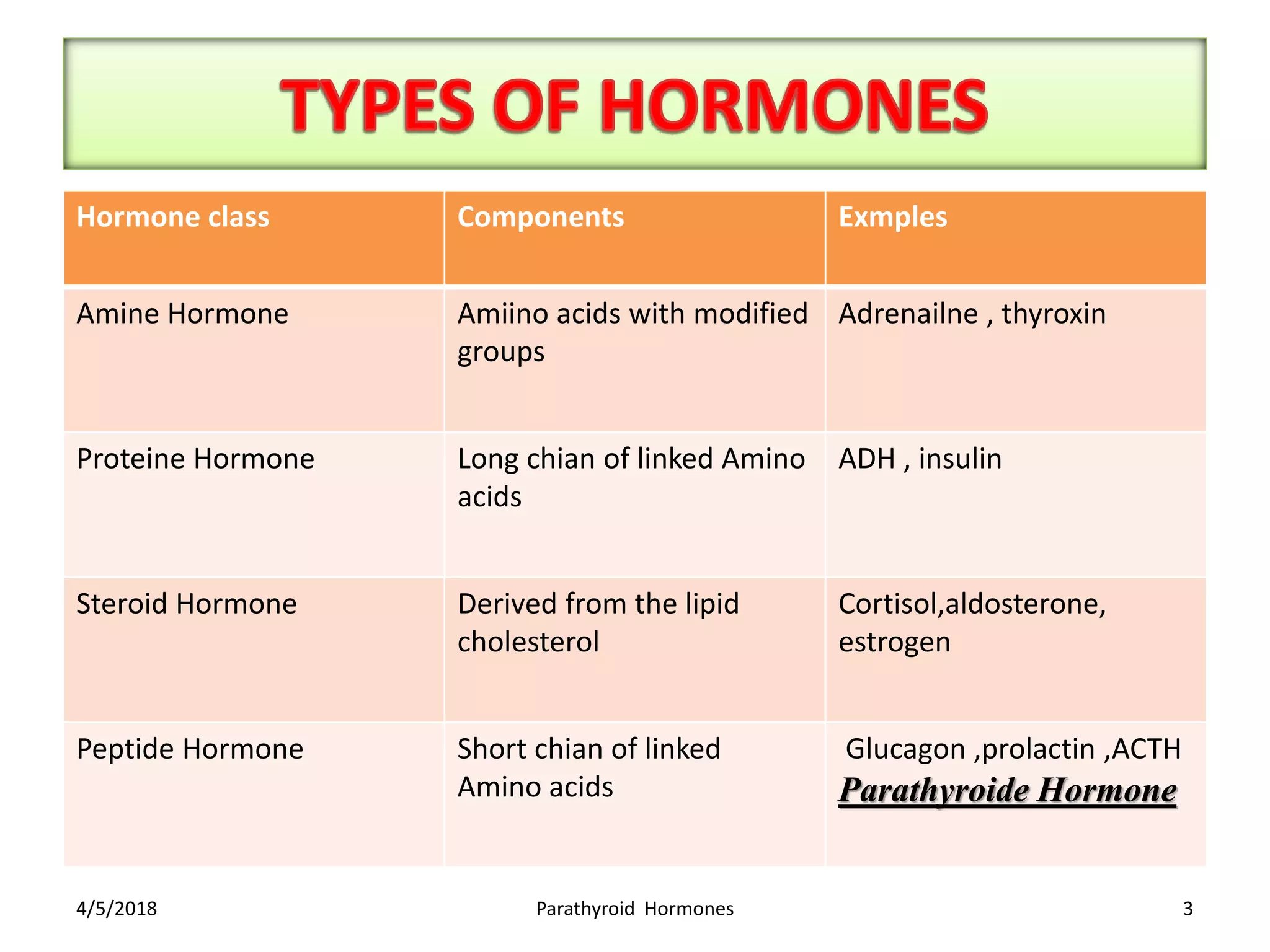 TYPES OF HORMONES

| Hormone class | Components | Exmples |
|---|---|---|
| Amine Hormone | Amiino acids with modified groups | Adrenailne , thyroxin |
| Proteine Hormone | Long chian of linked Amino acids | ADH , insulin |
| Steroid Hormone | Derived from the lipid cholesterol | Cortisol,aldosterone, estrogen |
| Peptide Hormone | Short chian of linked Amino acids | Glucagon ,prolactin ,ACTH Parathyroide Hormone |

4/5/2018 Parathyroid Hormones 3